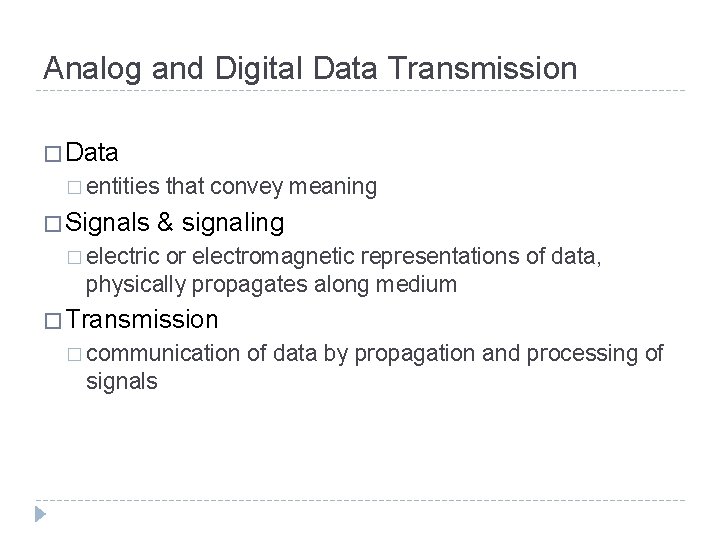 Analog and Digital Data Transmission

□ Data
□ entities that convey meaning
□ Signals & signaling
□ electric or electromagnetic representations of data, physically propagates along medium
□ Transmission
□ communication of data by propagation and processing of signals